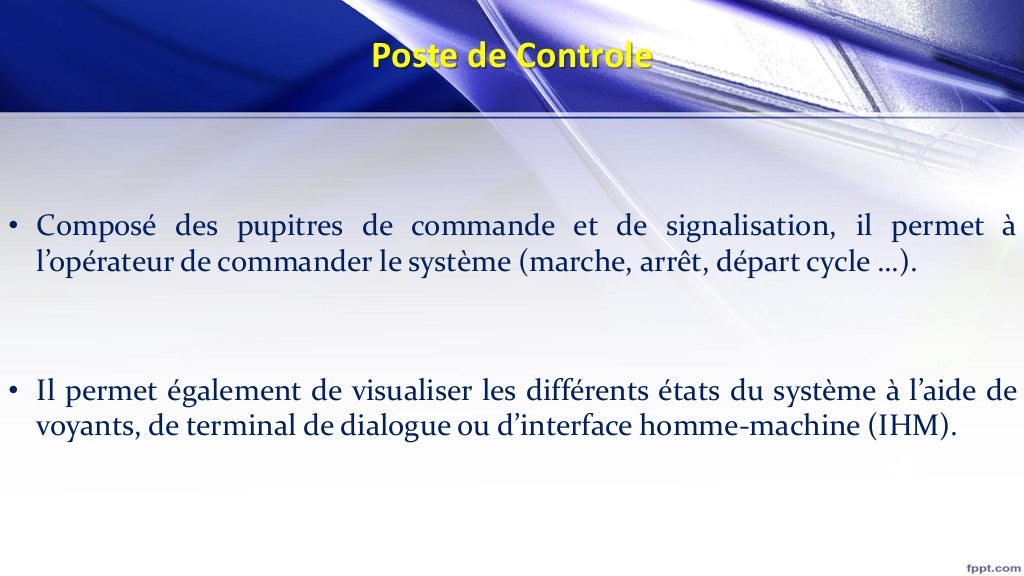 Poste de Controle

• Composé des pupitres de commande et de signalisation, il permet à l’opérateur de commander le système (marche, arrêt, départ cycle …).

• Il permet également de visualiser les différents états du système à l’aide de voyants, de terminal de dialogue ou d’interface homme-machine (IHM).

fppt.com